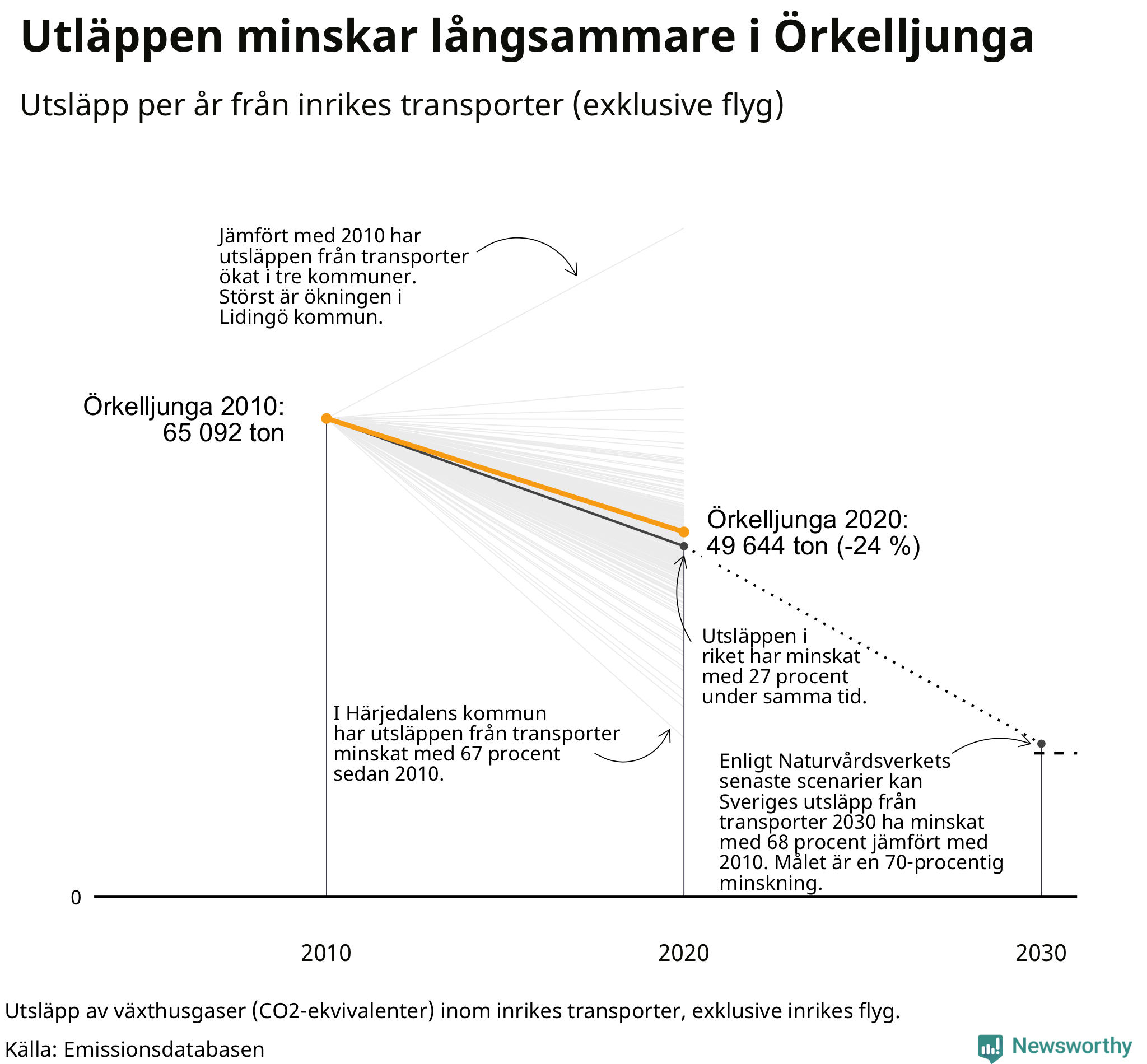 Utläppen minskar långsammare i Örkelljunga

Utsläpp per år från inrikes transporter (exklusive flyg)

Jämfört med 2010 har utsläppen från transporter ökat i tre kommuner. Störst är ökningen i Lidingö kommun.

Örkelljunga 2010:
65 092 ton

Örkelljunga 2020:
49 644 ton (-24 %)

Utsläppen i riket har minskat med 27 procent under samma tid.

I Härjedalens kommun har utsläppen från transporter minskat med 67 procent sedan 2010.

Enligt Naturvårdsverkets senaste scenarier kan Sveriges utsläpp från transporter 2030 ha minskat med 68 procent jämfört med 2010. Målet är en 70-procentig minskning.

0

2010

2020

2030

Utsläpp av växthusgaser (CO2-ekvivalenter) inom inrikes transporter, exklusive inrikes flyg.

Källa: Emissionsdatabasen

Newsworthy